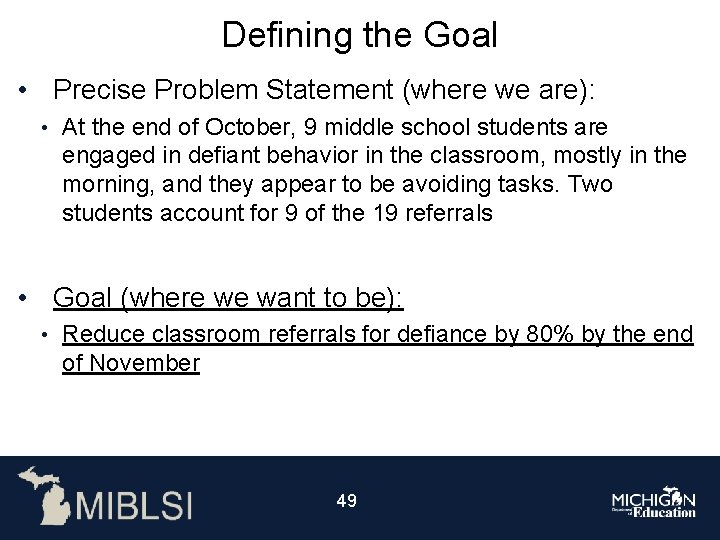 Defining the Goal

• Precise Problem Statement (where we are):
  • At the end of October, 9 middle school students are engaged in defiant behavior in the classroom, mostly in the morning, and they appear to be avoiding tasks. Two students account for 9 of the 19 referrals

• Goal (where we want to be):
  • Reduce classroom referrals for defiance by 80% by the end of November

MIBLSI

49

MICHIGAN Department of Education